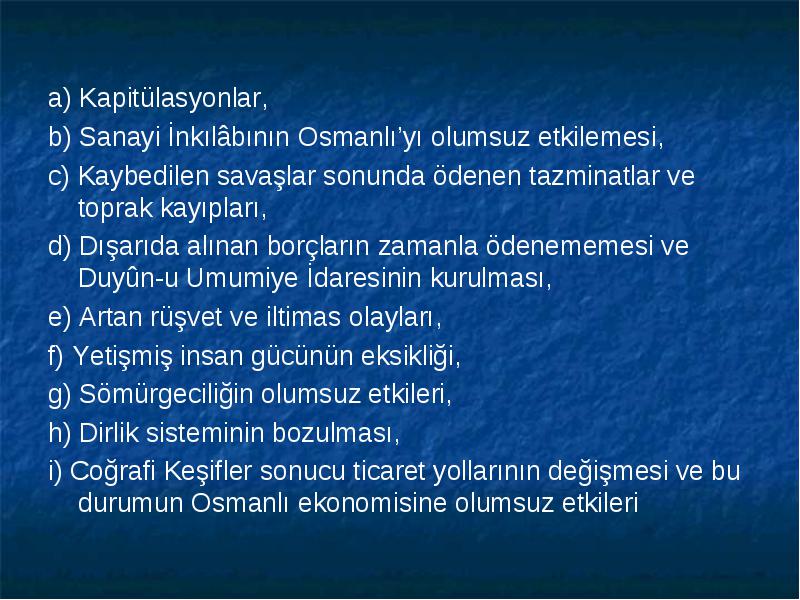 a) Kapitülasyonlar,

b) Sanayi İnkılâbının Osmanlı’yı olumsuz etkilemesi,

c) Kaybedilen savaşlar sonunda ödenen tazminatlar ve toprak kayıpları,

d) Dışarıda alınan borçların zamanla ödenememesi ve Duyûn-u Umumiye İdaresinin kurulması,

e) Artan rüşvet ve iltimas olayları,

f) Yetişmiş insan gücünün eksikliği,

g) Sömürgeciliğin olumsuz etkileri,

h) Dirlik sisteminin bozulması,

i) Coğrafi Keşifler sonucu ticaret yollarının değişmesi ve bu durumun Osmanlı ekonomisine olumsuz etkileri